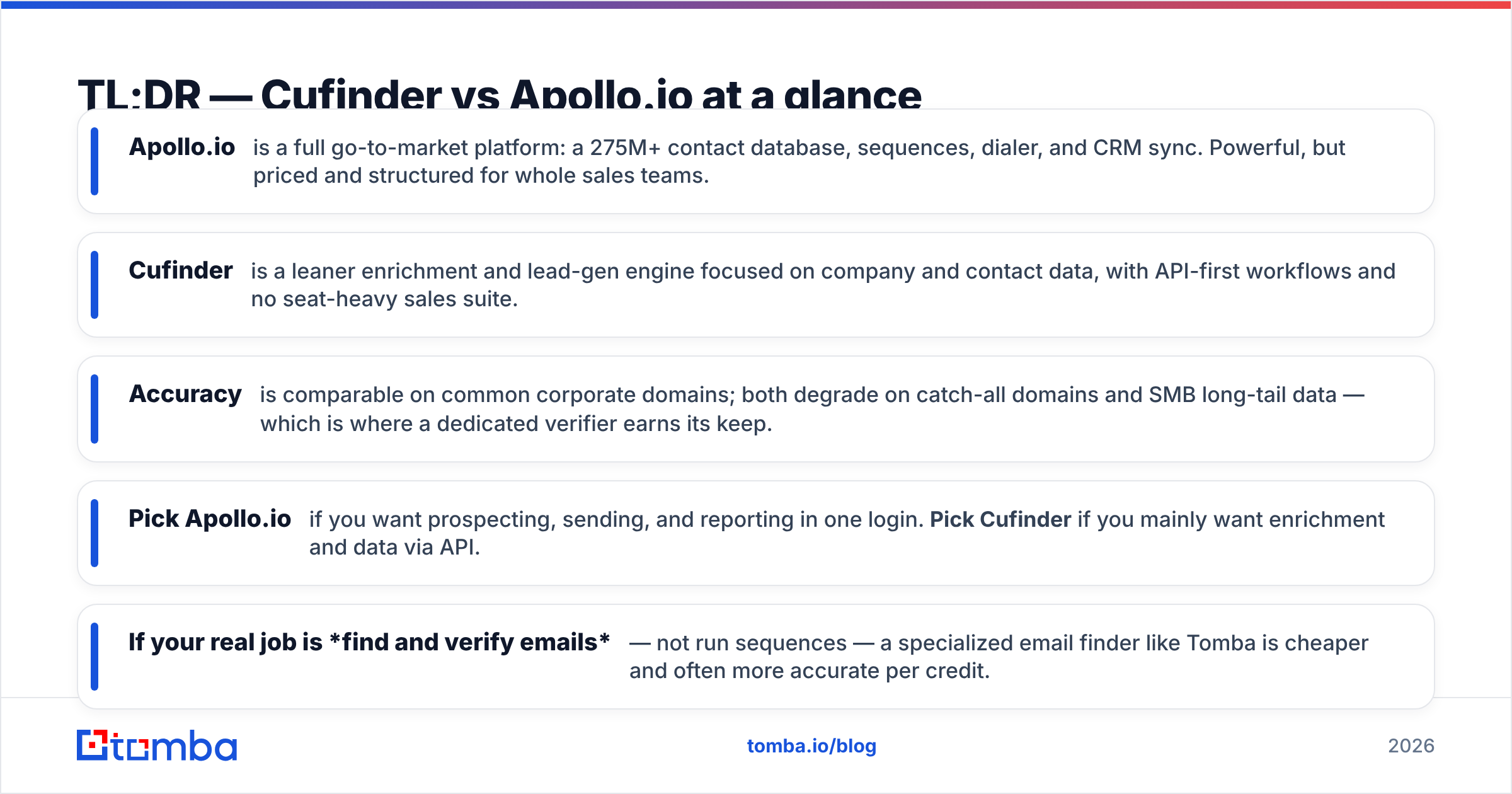 TL;DR — Cufinder vs Apollo.io at a glance

Apollo.io is a full go-to-market platform: a 275M+ contact database, sequences, dialer, and CRM sync. Powerful, but priced and structured for whole sales teams.

Cufinder is a leaner enrichment and lead-gen engine focused on company and contact data, with API-first workflows and no seat-heavy sales suite.

Accuracy is comparable on common corporate domains; both degrade on catch-all domains and SMB long-tail data — which is where a dedicated verifier earns its keep.

Pick Apollo.io if you want prospecting, sending, and reporting in one login. Pick Cufinder if you mainly want enrichment and data via API.

If your real job is *find and verify emails* — not run sequences — a specialized email finder like Tomba is cheaper and often more accurate per credit.

tomba

tomba.io/blog

2026